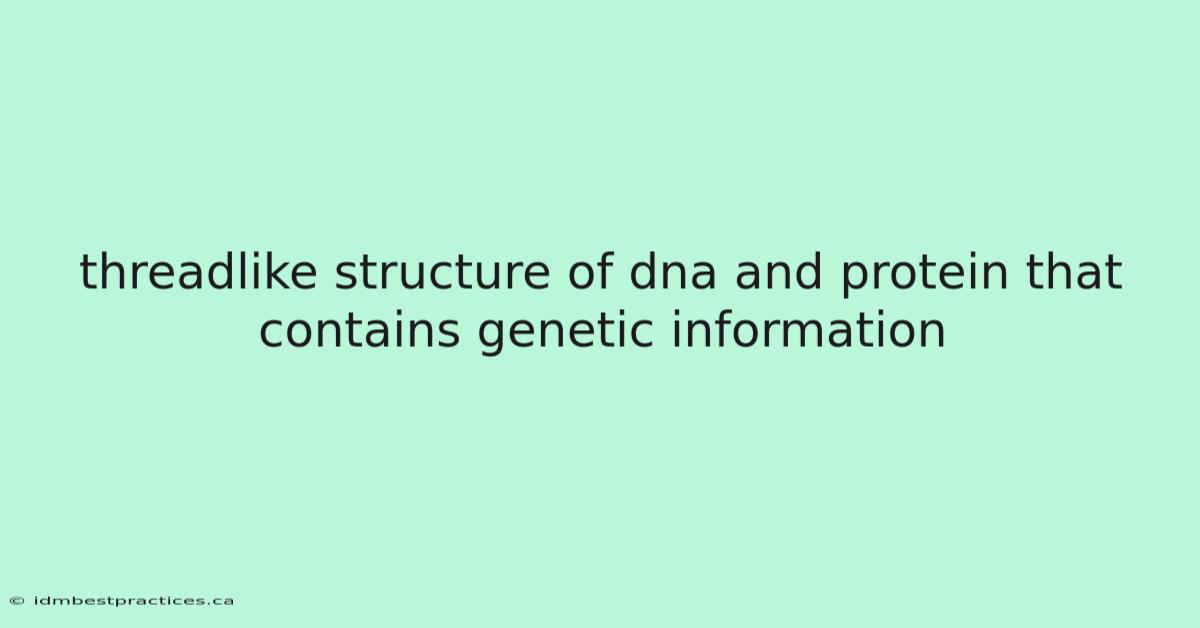 threadlike structure of dna and protein that contains genetic information

© idmbestpractices.ca